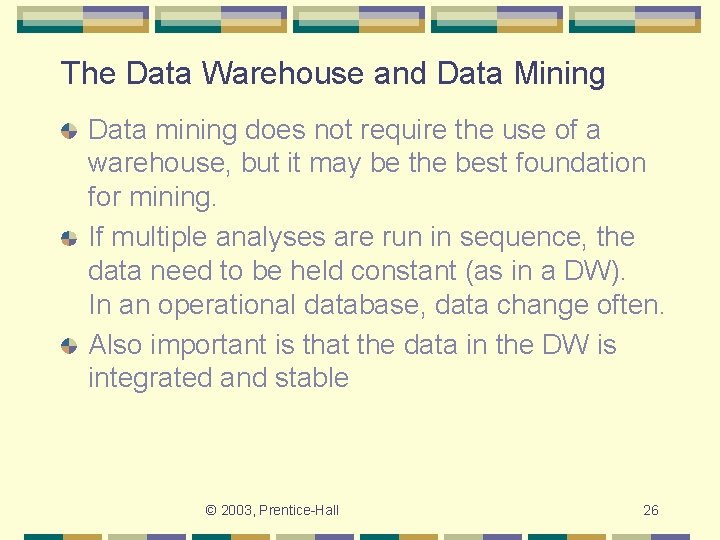 The Data Warehouse and Data Mining

Data mining does not require the use of a warehouse, but it may be the best foundation for mining.

If multiple analyses are run in sequence, the data need to be held constant (as in a DW). In an operational database, data change often.

Also important is that the data in the DW is integrated and stable

© 2003, Prentice-Hall

26